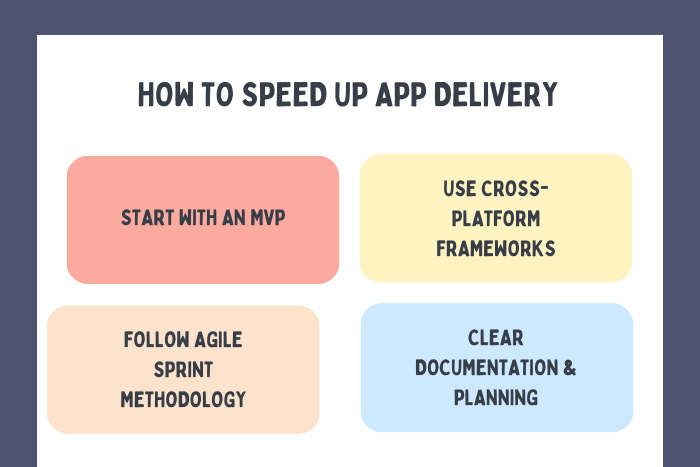 HOW TO SPEED UP APP DELIVERY

START WITH AN MVP

USE CROSS-PLATFORM FRAMEWORKS

FOLLOW AGILE SPRINT METHODOLOGY

CLEAR DOCUMENTATION & PLANNING